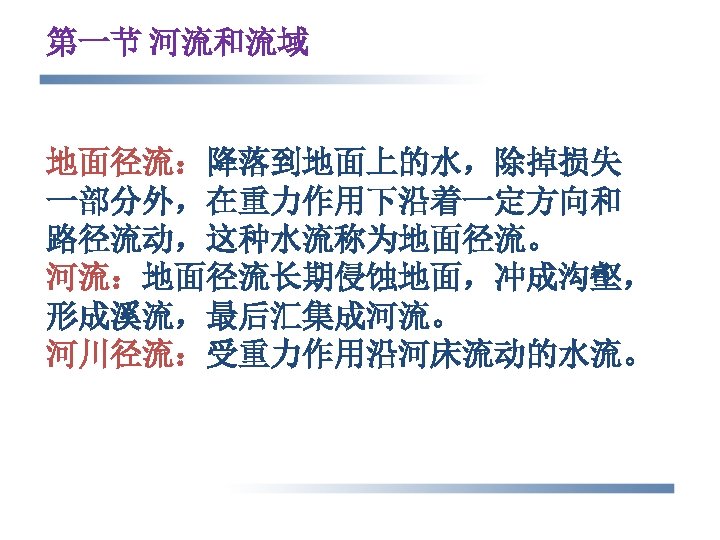 第一节 河流和流域

地面径流：降落到地面上的水，除掉损失一部分外，在重力作用下沿着一定方向和路径流动，这种水流称为地面径流。
河流：地面径流长期侵蚀地面，冲成沟壑，形成溪流，最后汇集成河流。
河川径流：受重力作用沿河床流动的水流。